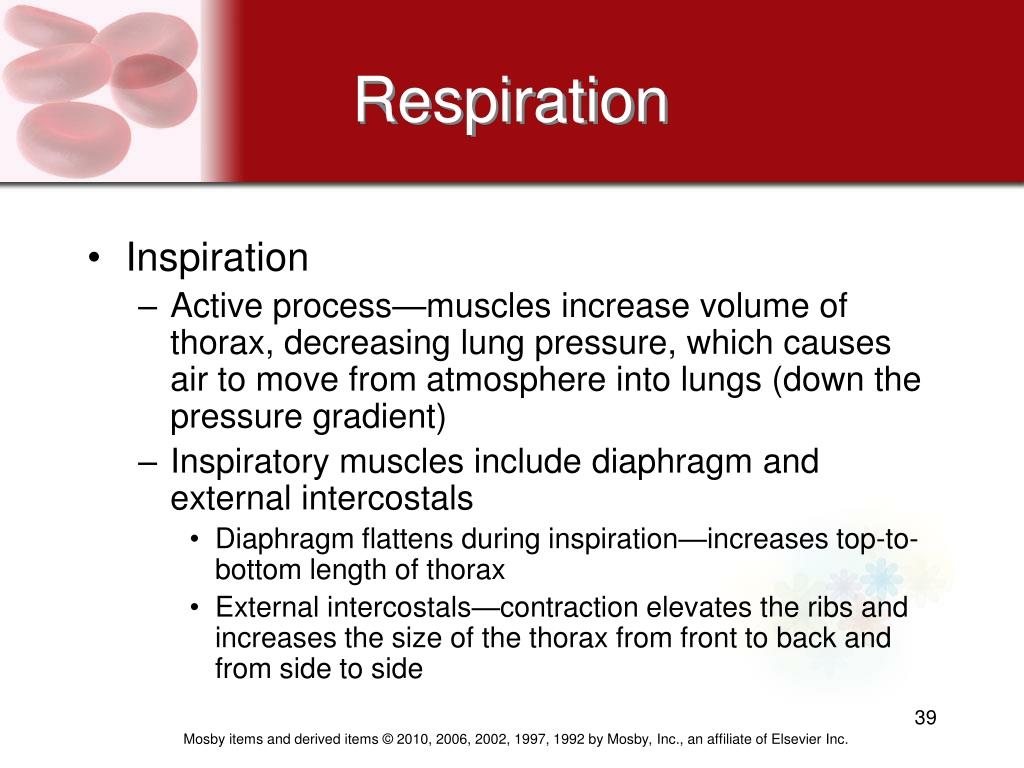 Respiration

• Inspiration
– Active process—muscles increase volume of thorax, decreasing lung pressure, which causes air to move from atmosphere into lungs (down the pressure gradient)
– Inspiratory muscles include diaphragm and external intercostals
• Diaphragm flattens during inspiration—increases top-to-bottom length of thorax
• External intercostals—contraction elevates the ribs and increases the size of the thorax from front to back and from side to side

39

Mosby items and derived items © 2010, 2006, 2002, 1997, 1992 by Mosby, Inc., an affiliate of Elsevier Inc.